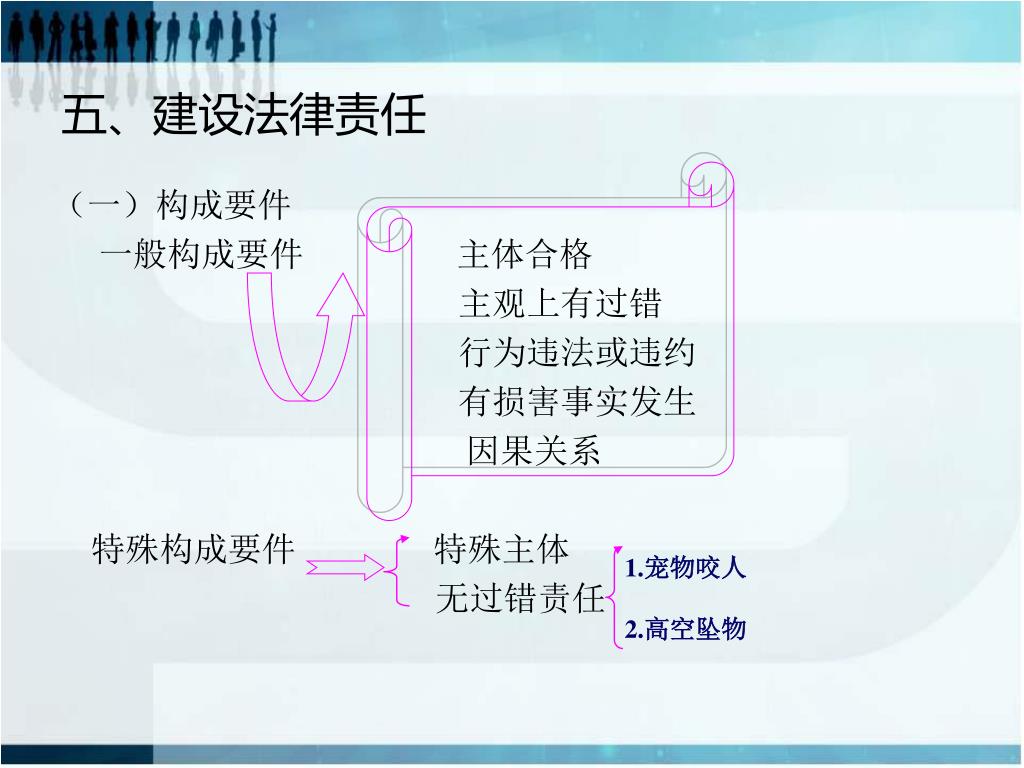 五、建设法律责任

（一）构成要件

一般构成要件

主体合格
主观上有过错
行为违法或违约
有损害事实发生
因果关系

特殊构成要件

特殊主体
无过错责任

1.宠物咬人
2.高空坠物